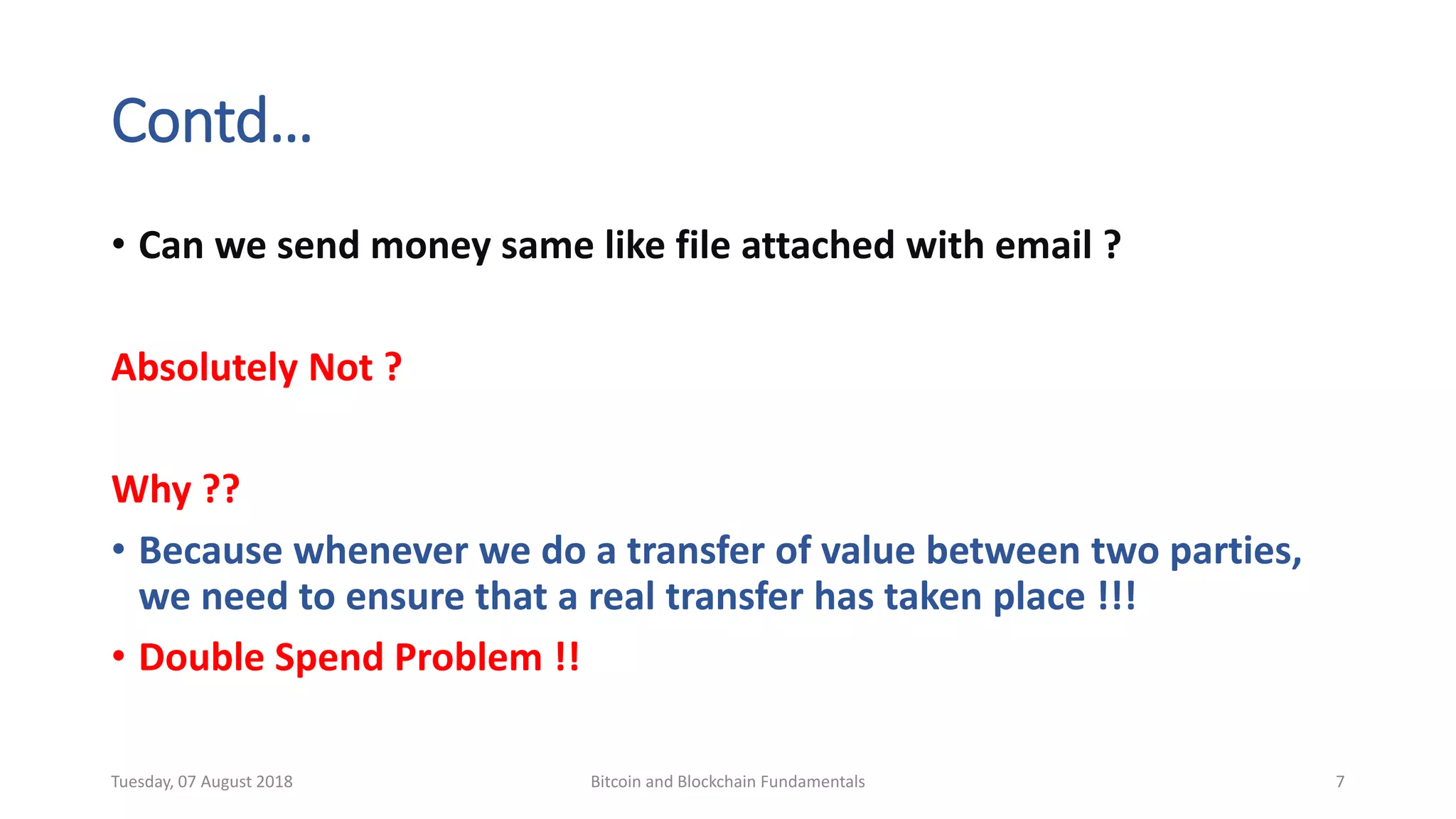 Contd…

• Can we send money same like file attached with email ?

Absolutely Not ?

Why ??

• Because whenever we do a transfer of value between two parties, we need to ensure that a real transfer has taken place !!!

• Double Spend Problem !!

Tuesday, 07 August 2018

Bitcoin and Blockchain Fundamentals

7